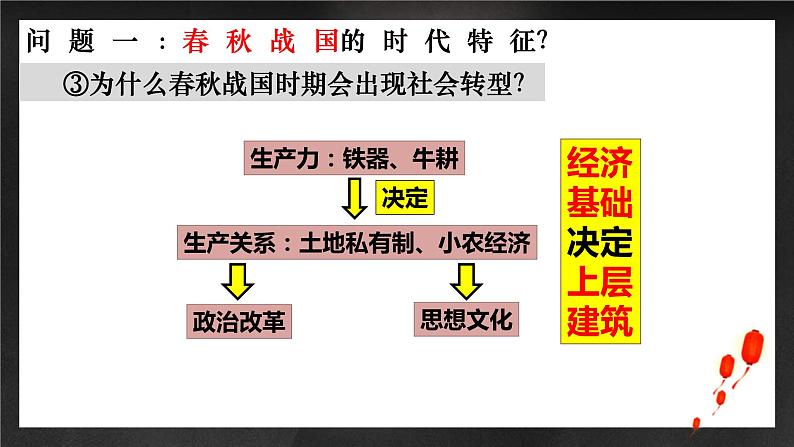 问题一：春秋战国的时代特征?

③为什么春秋战国时期会出现社会转型?

生产力：铁器、牛耕

决定

生产关系：土地私有制、小农经济

政治改革

思想文化

经济基础决定上层建筑